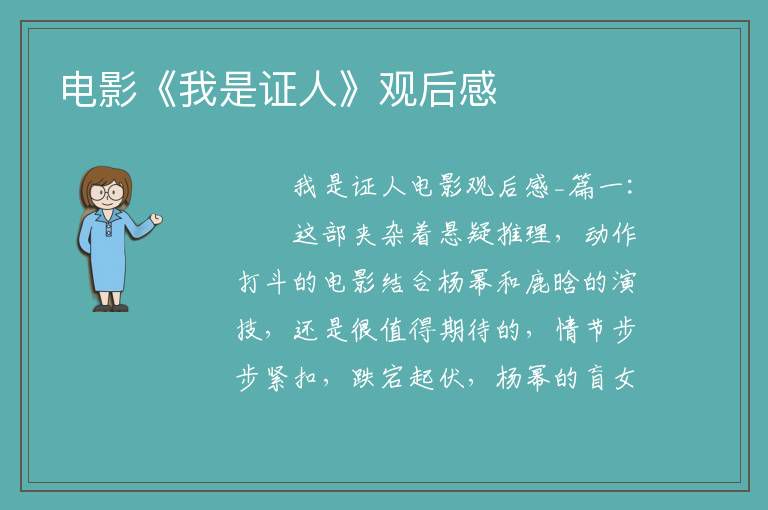 电影《我是证人》观后感

我是证人电影观后感-篇一：

这部夹杂着悬疑推理，动作打斗的电影结合杨幂和鹿晗的演技，还是很值得期待的，情节步步紧扣，跌宕起伏，杨幂的盲女